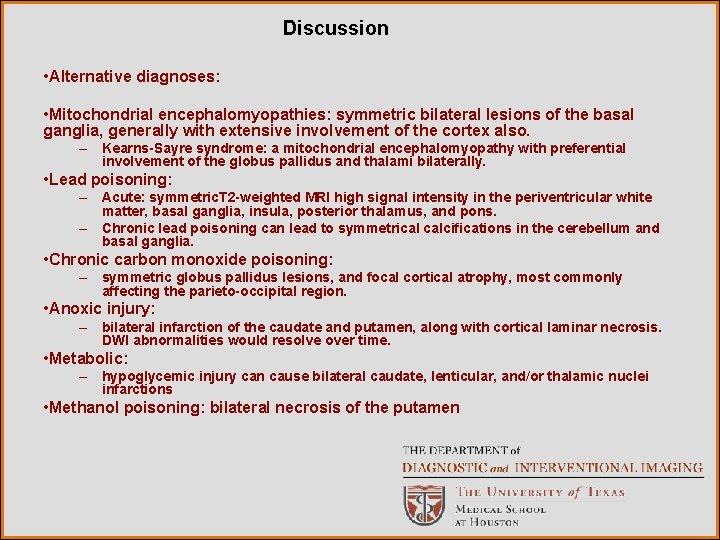 Discussion

•Alternative diagnoses:

•Mitochondrial encephalomyopathies: symmetric bilateral lesions of the basal ganglia, generally with extensive involvement of the cortex also.
– Kearns-Sayre syndrome: a mitochondrial encephalomyopathy with preferential involvement of the globus pallidus and thalami bilaterally.

•Lead poisoning:
– Acute: symmetricT2-weighted MRI high signal intensity in the periventricular white matter, basal ganglia, insula, posterior thalamus, and pons.
– Chronic lead poisoning can lead to symmetrical calcifications in the cerebellum and basal ganglia.

•Chronic carbon monoxide poisoning:
– symmetric globus pallidus lesions, and focal cortical atrophy, most commonly affecting the parieto-occipital region.

•Anoxic injury:
– bilateral infarction of the caudate and putamen, along with cortical laminar necrosis. DWI abnormalities would resolve over time.

•Metabolic:
– hypoglycemic injury can cause bilateral caudate, lenticular, and/or thalamic nuclei infarctions

•Methanol poisoning: bilateral necrosis of the putamen

THE DEPARTMENT of
DIAGNOSTIC and INTERVENTIONAL IMAGING
THE UNIVERSITY of TEXAS
MEDICAL SCHOOL
AT HOUSTON